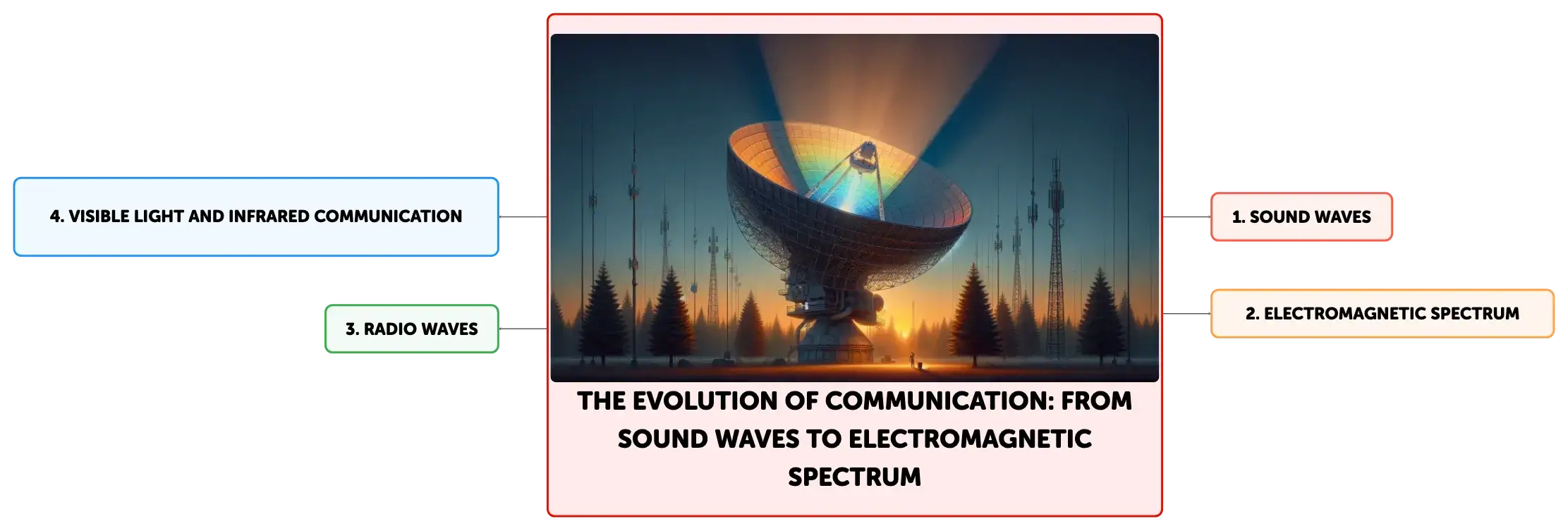 THE EVOLUTION OF COMMUNICATION: FROM SOUND WAVES TO ELECTROMAGNETIC SPECTRUM

1. SOUND WAVES

2. ELECTROMAGNETIC SPECTRUM

3. RADIO WAVES

4. VISIBLE LIGHT AND INFRARED COMMUNICATION